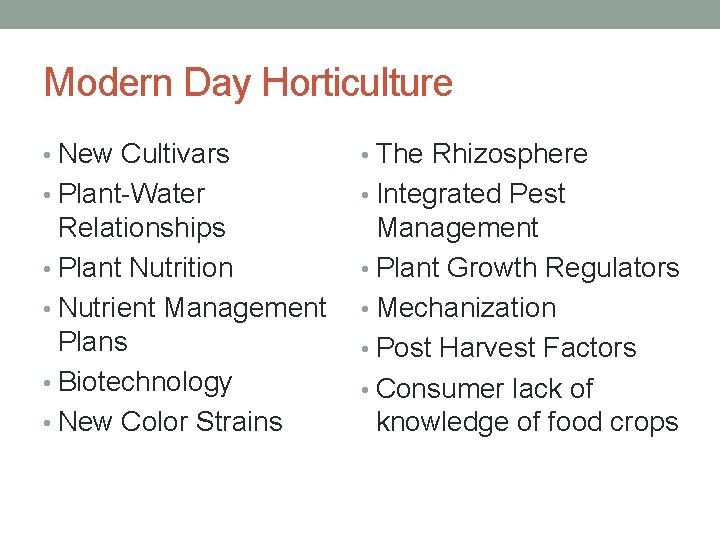 Modern Day Horticulture

• New Cultivars
• Plant-Water Relationships
• Plant Nutrition
• Nutrient Management Plans
• Biotechnology
• New Color Strains

• The Rhizosphere
• Integrated Pest Management
• Plant Growth Regulators
• Mechanization
• Post Harvest Factors
• Consumer lack of knowledge of food crops